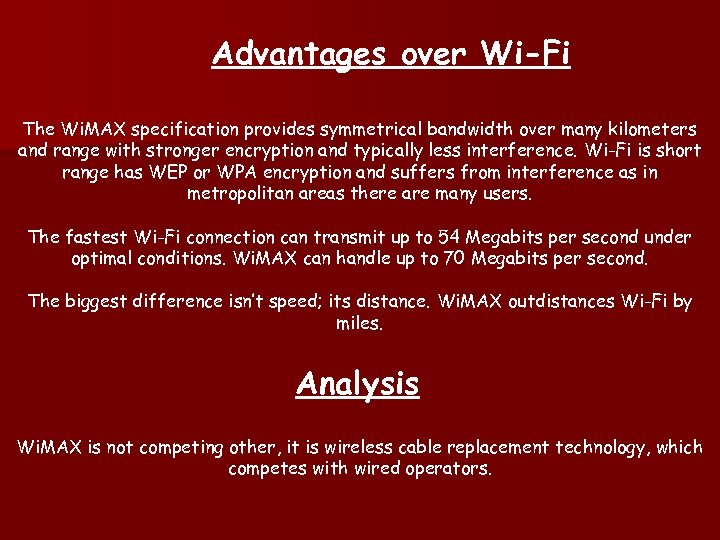 Advantages over Wi-Fi

The WiMAX specification provides symmetrical bandwidth over many kilometers and range with stronger encryption and typically less interference. Wi-Fi is short range has WEP or WPA encryption and suffers from interference as in metropolitan areas there are many users.

The fastest Wi-Fi connection can transmit up to 54 Megabits per second under optimal conditions. WiMAX can handle up to 70 Megabits per second.

The biggest difference isn't speed; its distance. WiMAX outdistances Wi-Fi by miles.

Analysis

WiMAX is not competing other, it is wireless cable replacement technology, which competes with wired operators.